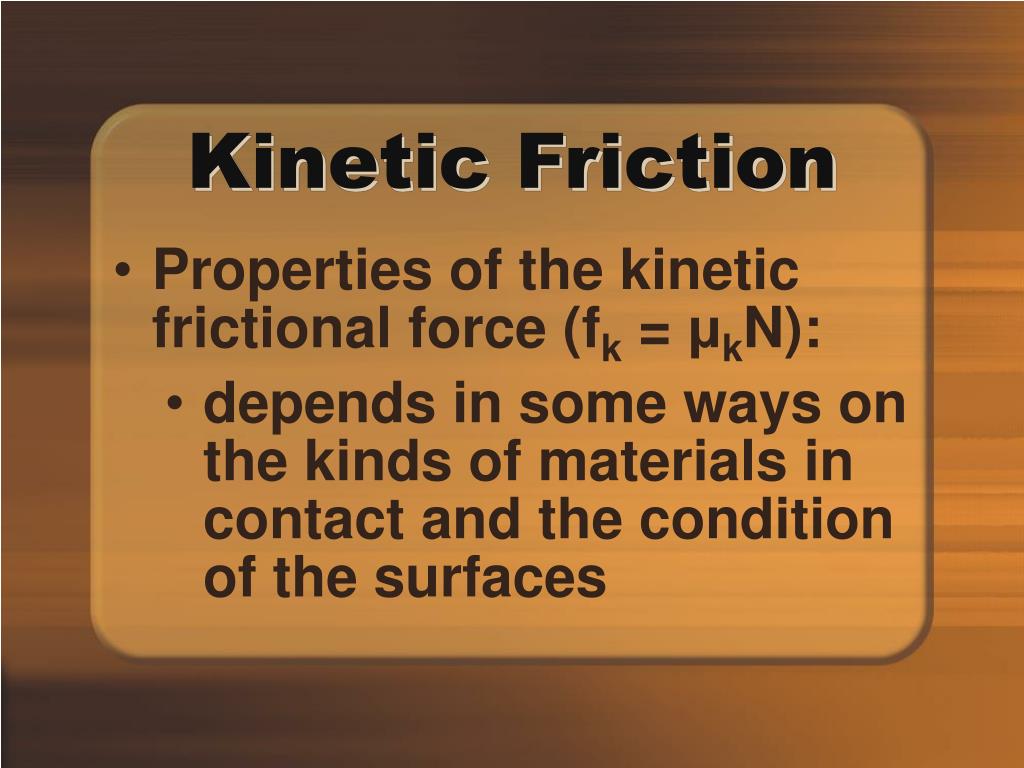 Kinetic Friction

• Properties of the kinetic frictional force ($f_k = \mu_k N$):

• depends in some ways on the kinds of materials in contact and the condition of the surfaces